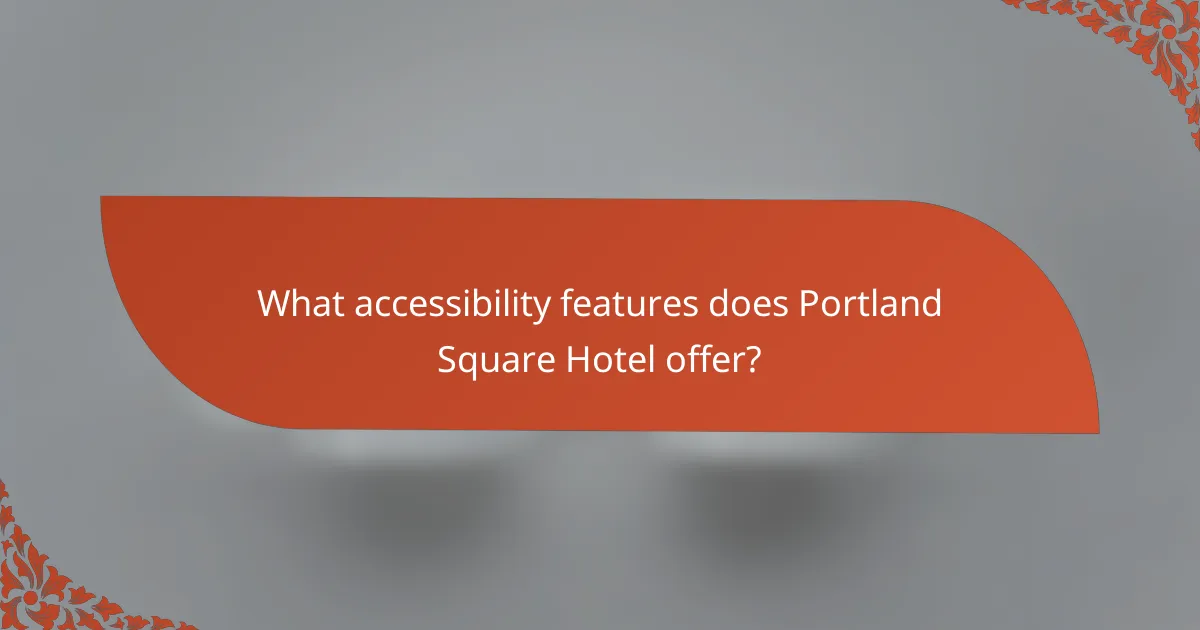 What accessibility features does Portland Square Hotel offer?